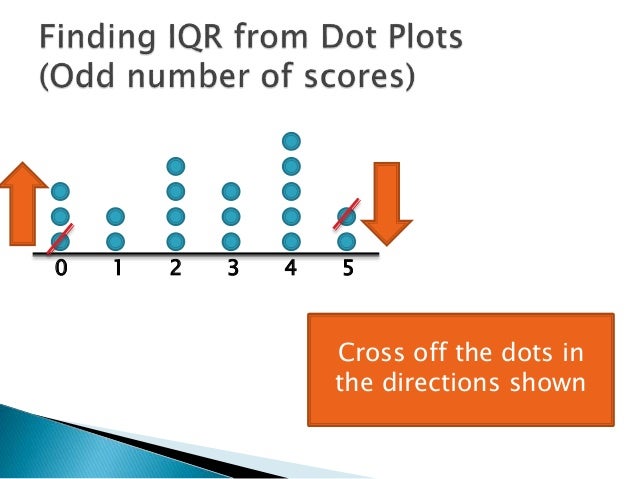 Finding IQR from Dot Plots
(Odd number of scores)

0 1 2 3 4 5

Cross off the dots in the directions shown